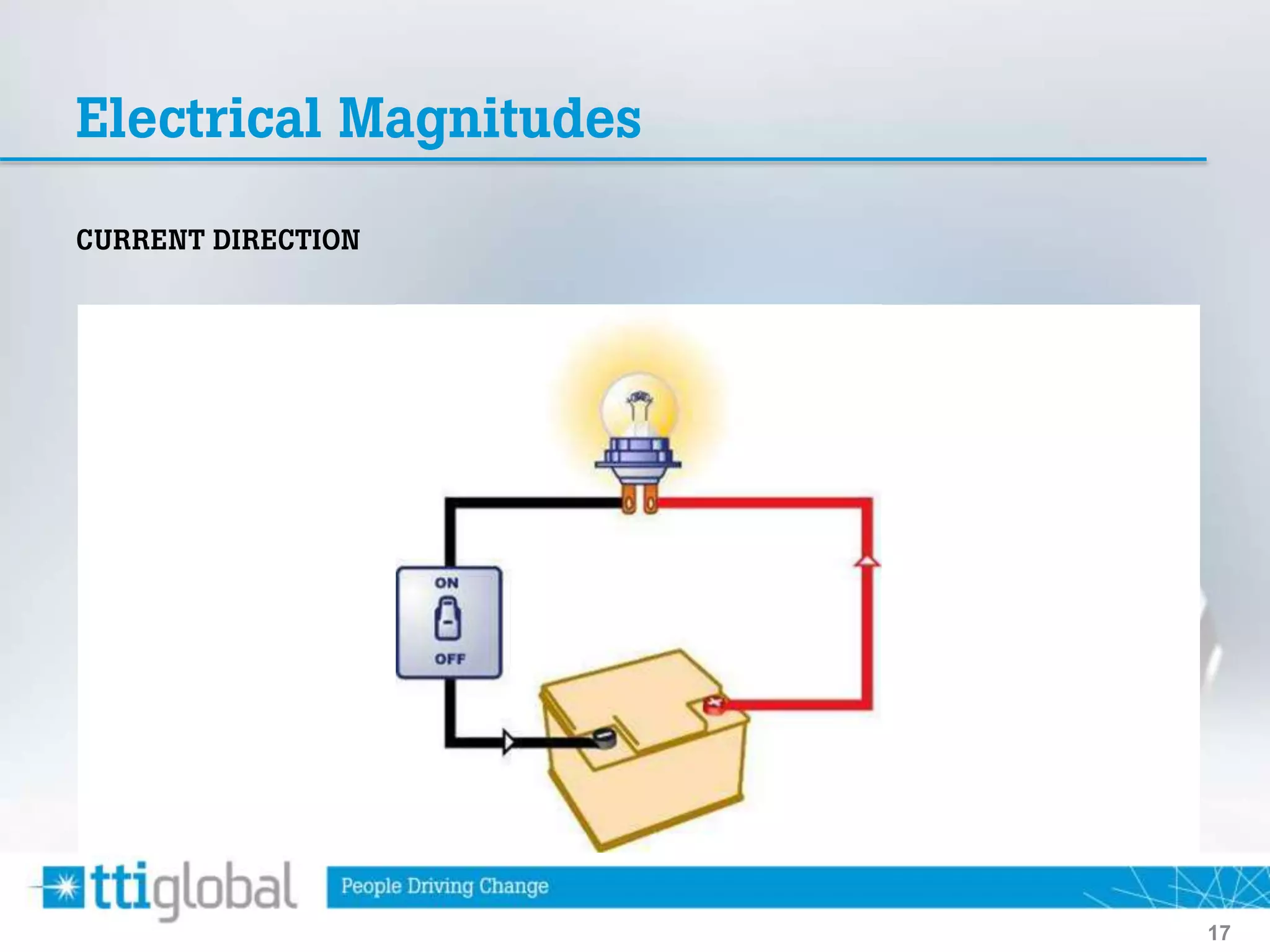 Electrical Magnitudes

CURRENT DIRECTION

ON

OFF

ttiglobal

People Driving Change

17